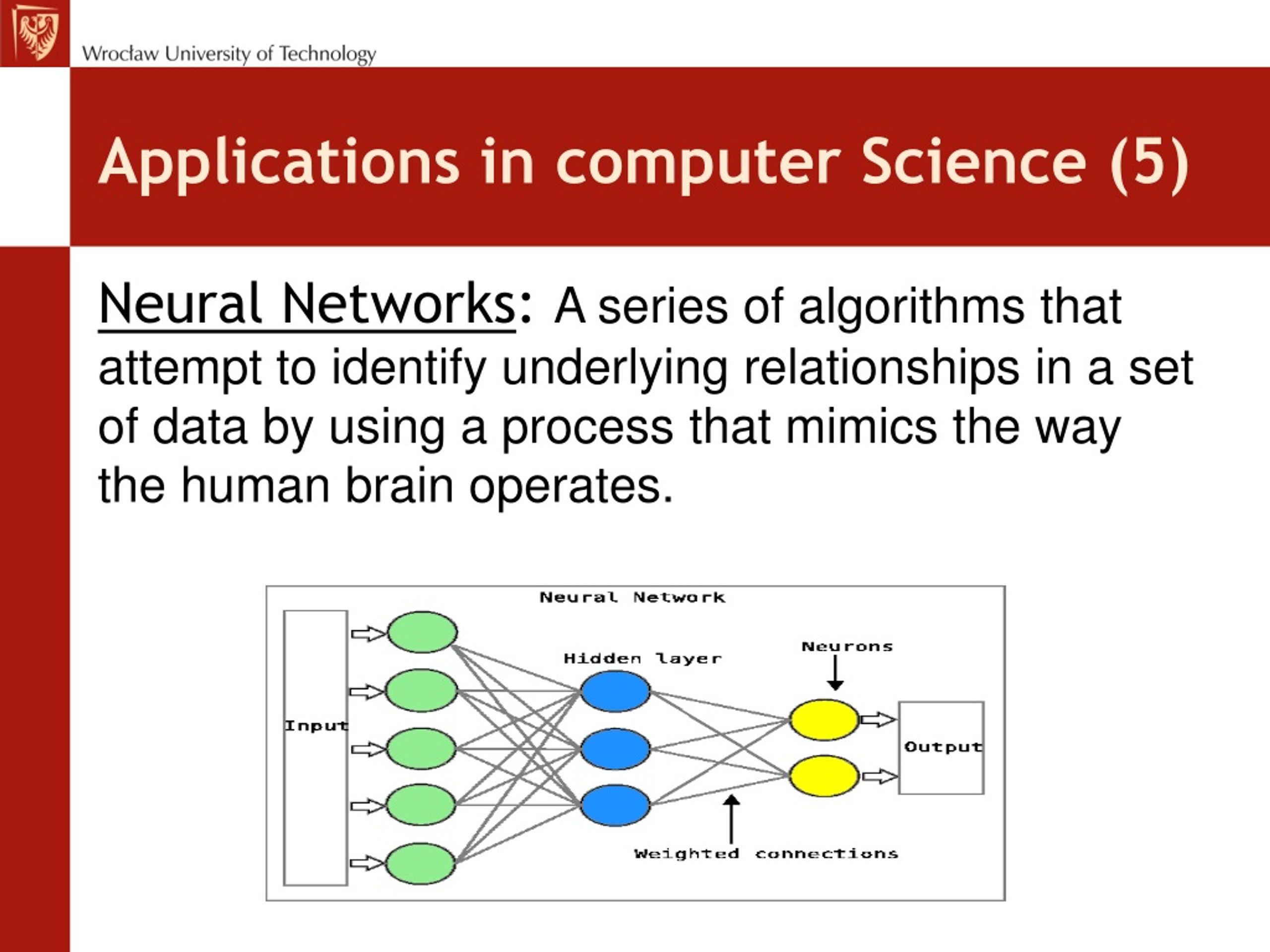 Wrocław University of Technology

Applications in computer Science (5)

Neural Networks: A series of algorithms that attempt to identify underlying relationships in a set of data by using a process that mimics the way the human brain operates.

Neural Network

Hidden layer

Neurons

Input

Output

Weighted connections